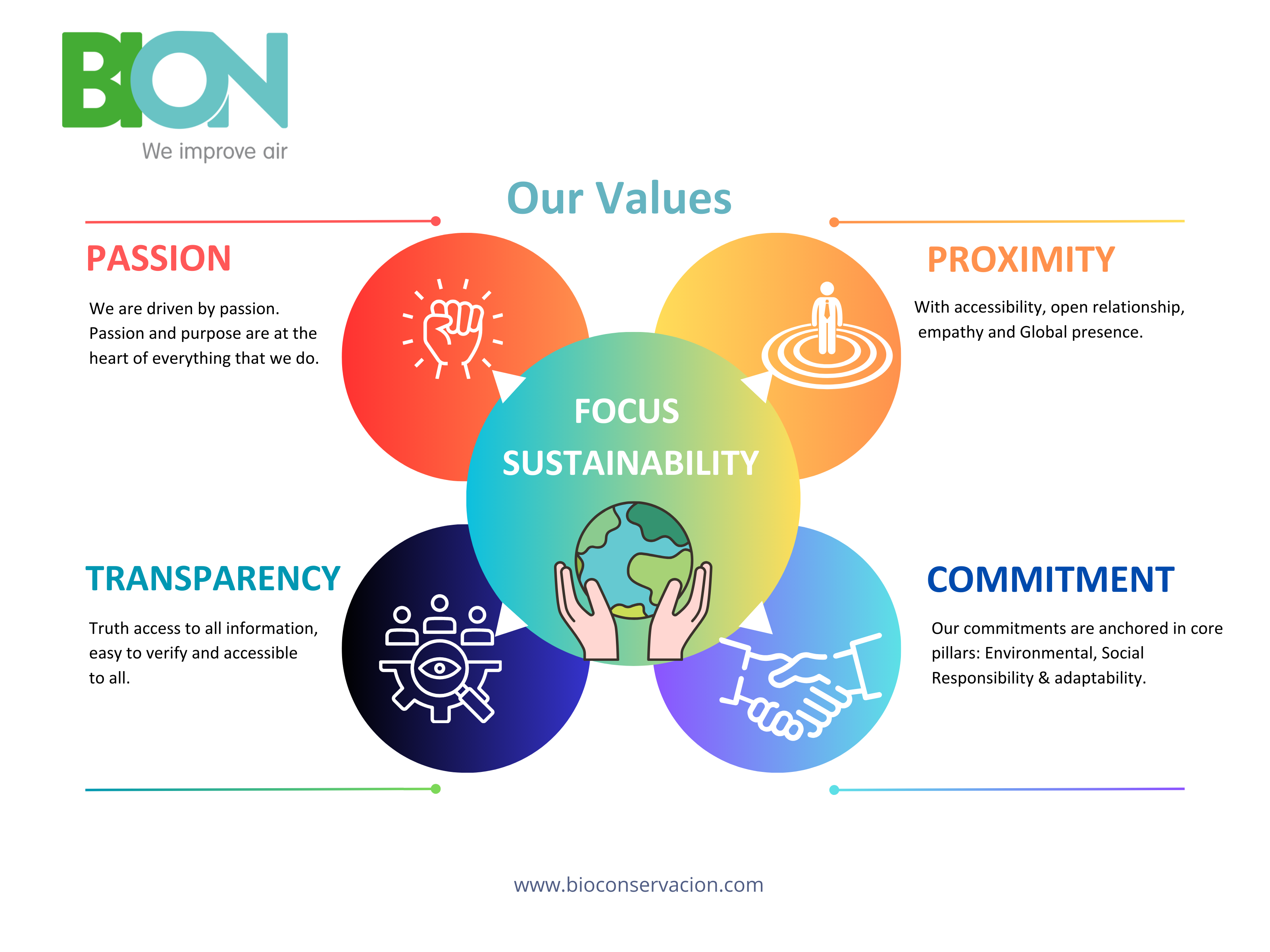 BION
We improve air

Our Values

PASSION

We are driven by passion. Passion and purpose are at the heart of everything that we do.

PROXIMITY

With accessibility, open relationship, empathy and Global presence.

FOCUS
SUSTAINABILITY

TRANSPARENCY

Truth access to all information, easy to verify and accessible to all.

COMMITMENT

Our commitments are anchored in core pillars: Environmental, Social Responsibility & adaptability.

www.bioconservacion.com